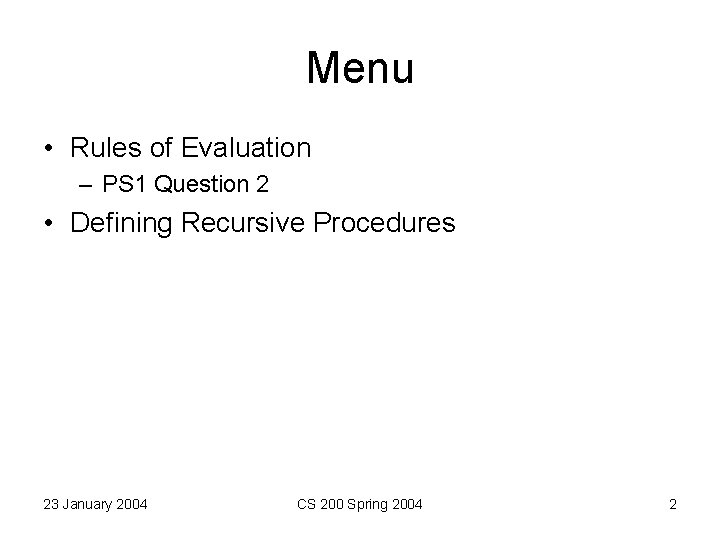 Menu

• Rules of Evaluation
– PS1 Question 2
• Defining Recursive Procedures

23 January 2004

CS 200 Spring 2004

2